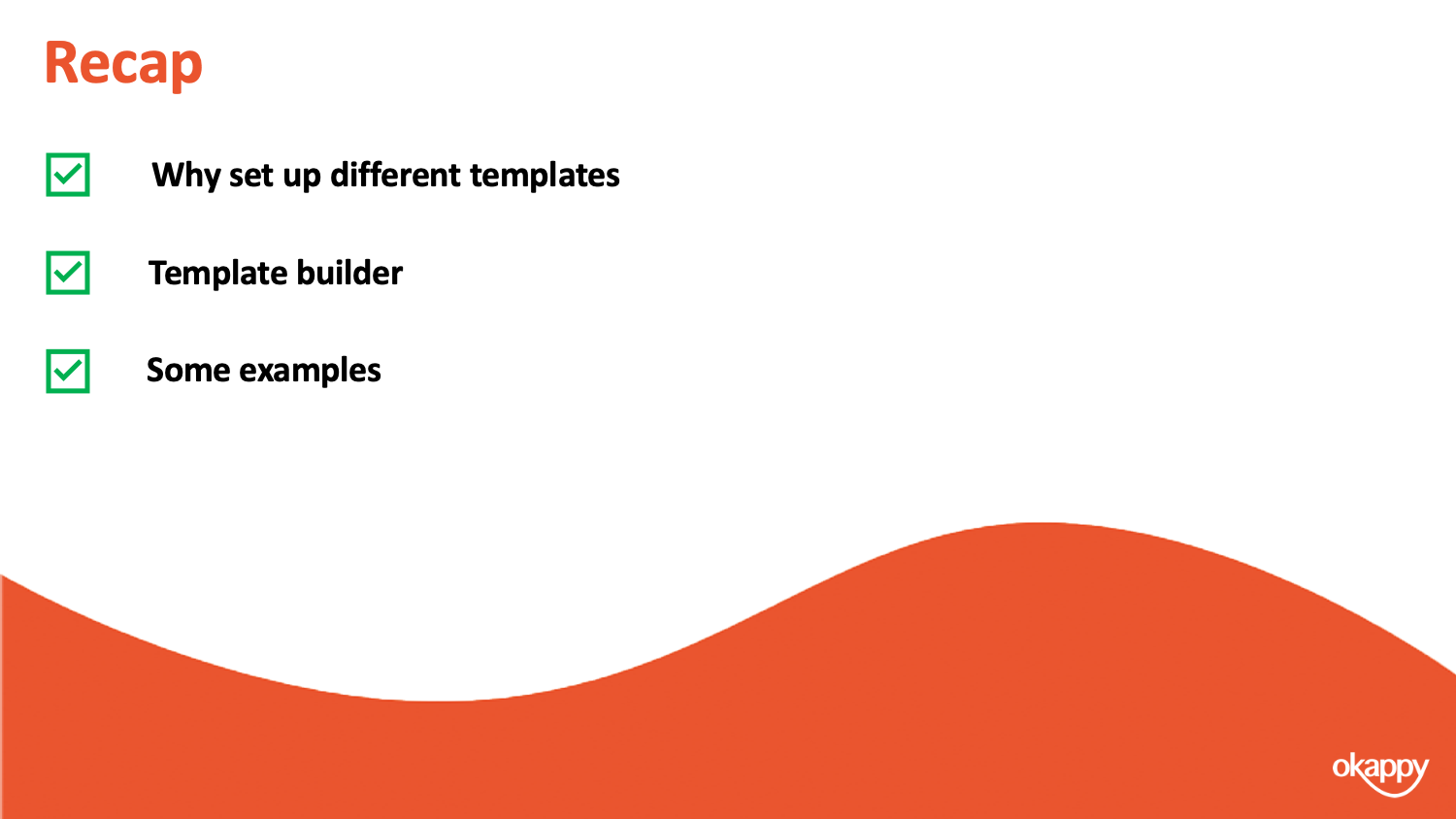 Recap

Why set up different templates

Template builder

Some examples

okappy